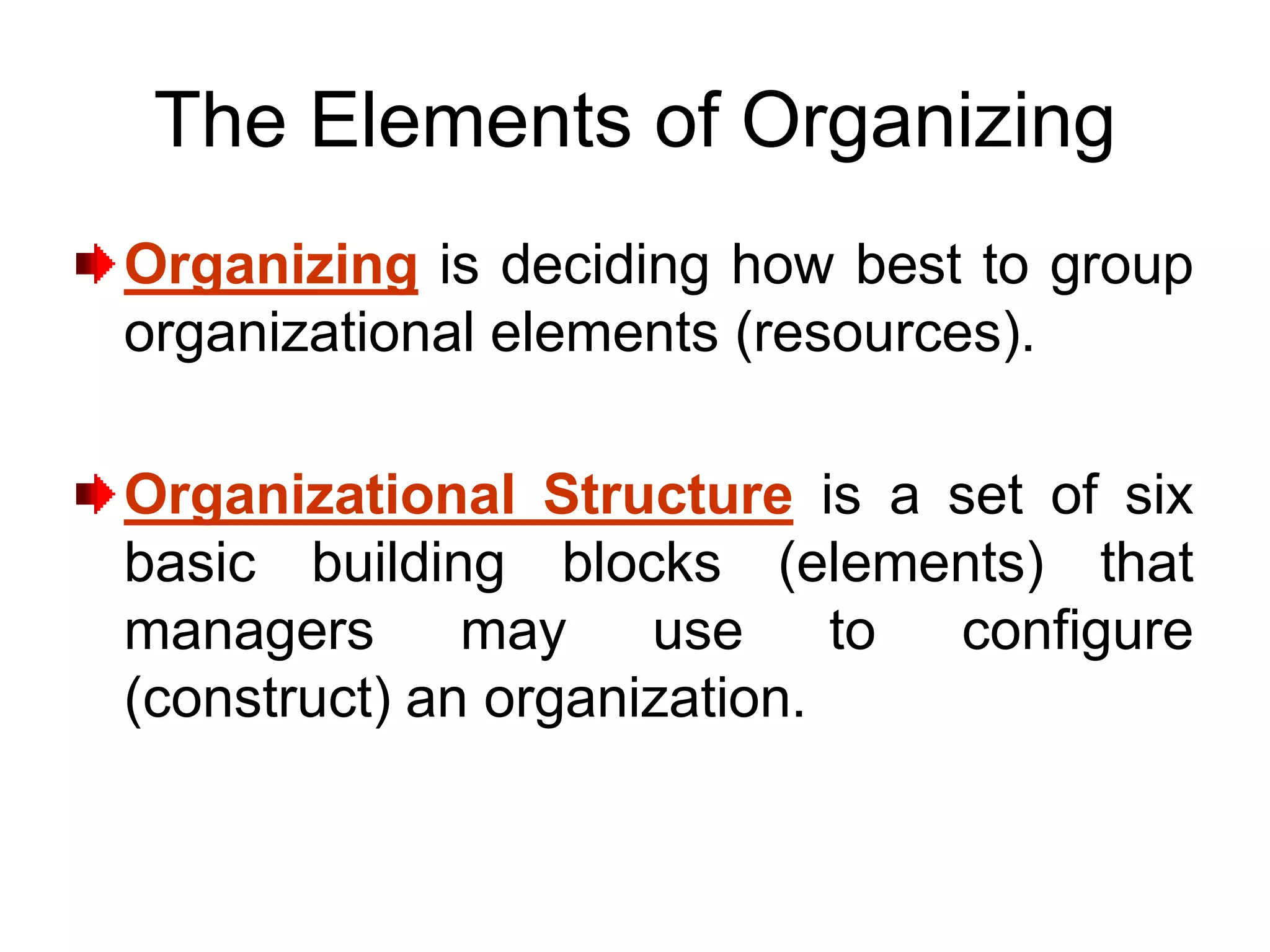 The Elements of Organizing

Organizing is deciding how best to group organizational elements (resources).

Organizational Structure is a set of six basic building blocks (elements) that managers may use to configure (construct) an organization.